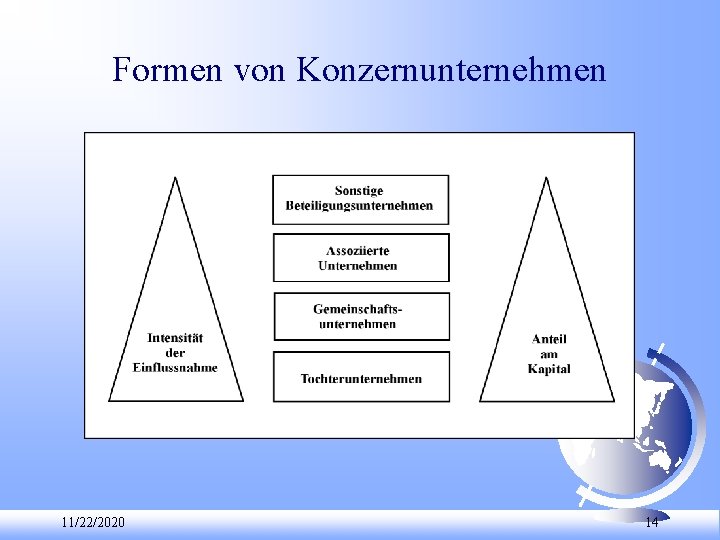 Formen von Konzernunternehmen

Intensität der Einflussnahme

Sonstige Beteiligungsunternehmen

Assoziierte Unternehmen

Gemeinschaftsunternehmen

Tochterunternehmen

Anteil am Kapital

11/22/2020

14